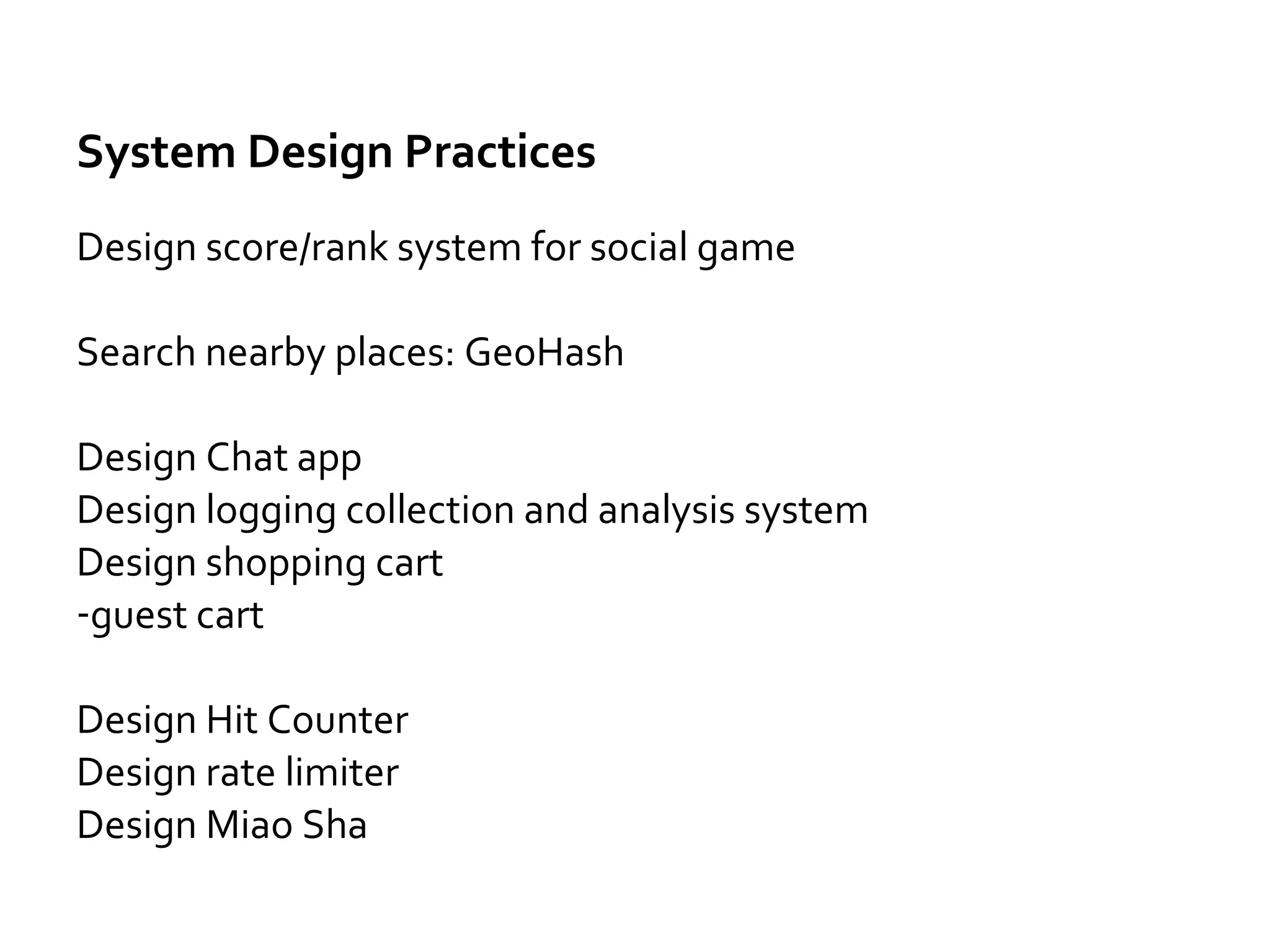 System Design Practices

Design score/rank system for social game

Search nearby places: GeoHash

Design Chat app
Design logging collection and analysis system
Design shopping cart
-guest cart

Design Hit Counter
Design rate limiter
Design Miao Sha